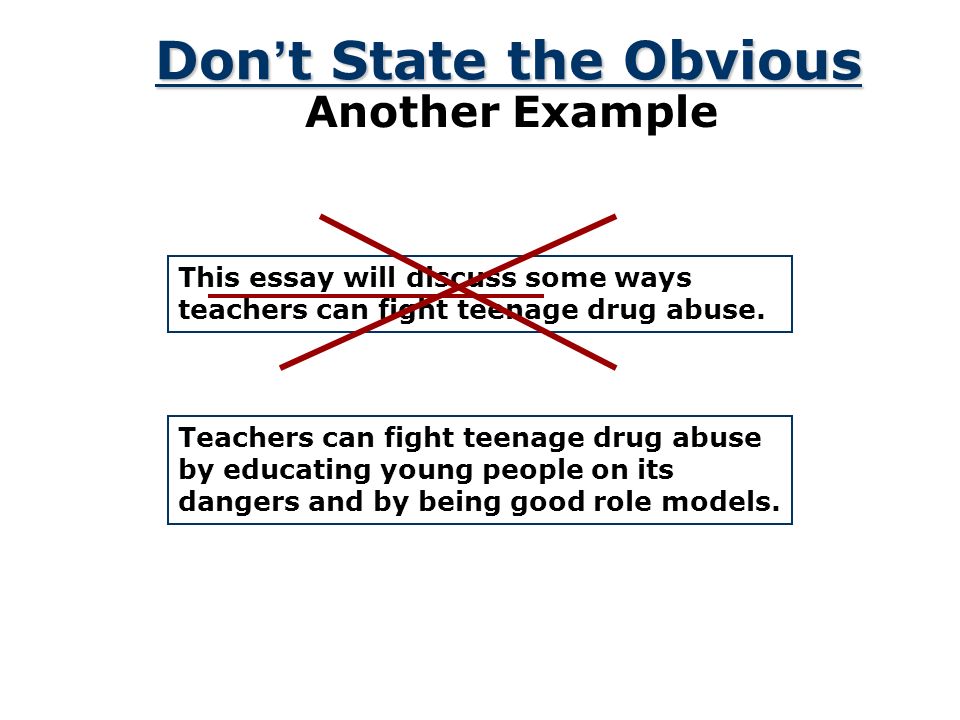 Don't State the Obvious
Another Example

This essay will discuss some ways teachers can fight teenage drug abuse.

Teachers can fight teenage drug abuse by educating young people on its dangers and by being good role models.